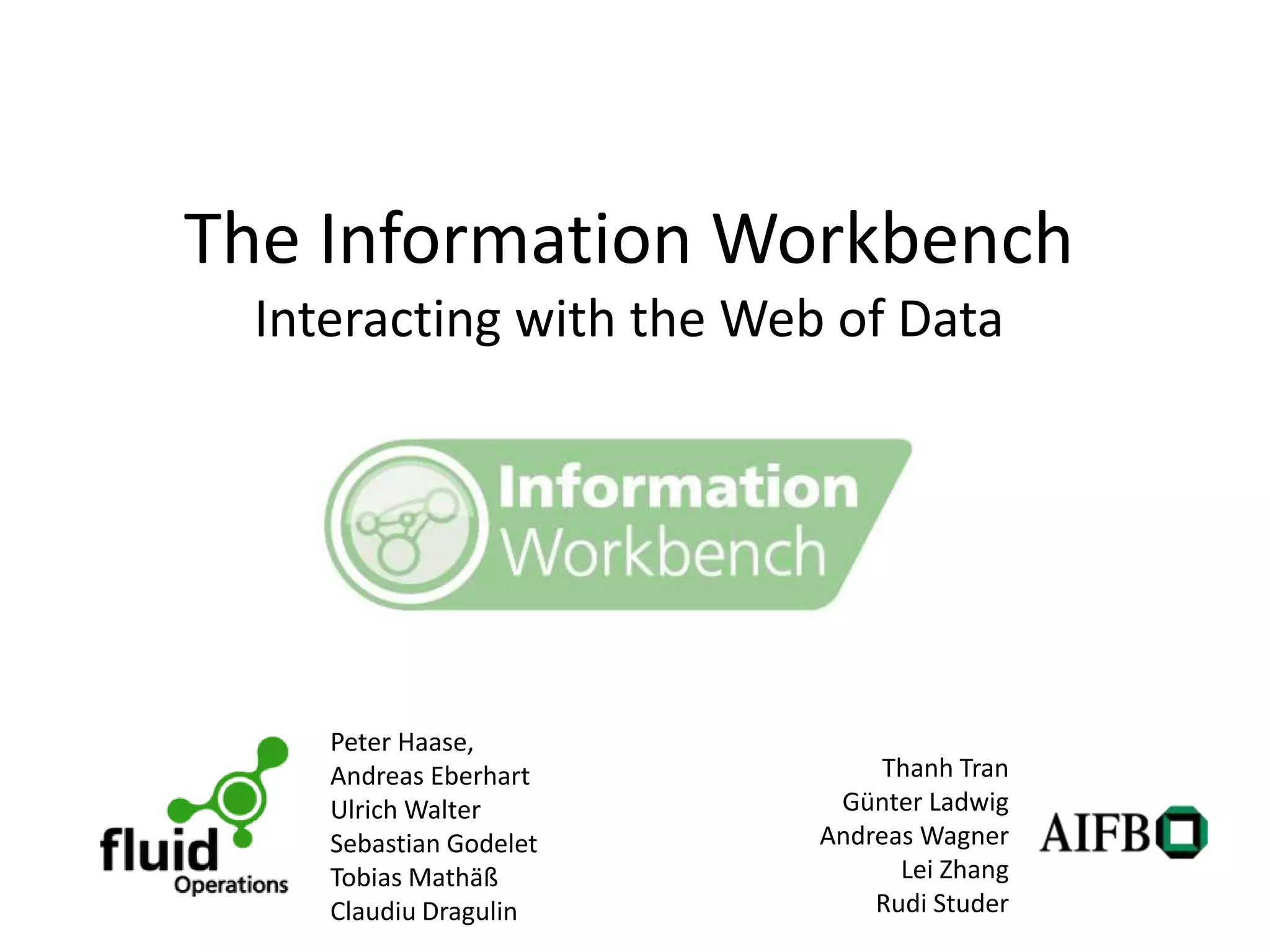 The Information Workbench
Interacting with the Web of Data

Information
Workbench

fluid
Operations

Peter Haase,
Andreas Eberhart
Ulrich Walter
Sebastian Godelet
Tobias Mathäß
Claudiu Dragulin

Thanh Tran
Günter Ladwig
Andreas Wagner
Lei Zhang
Rudi Studer

AIFB